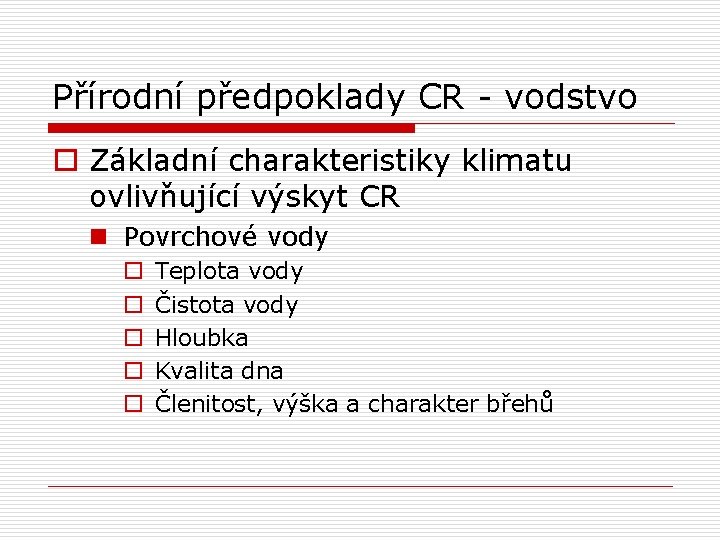 Přírodní předpoklady CR - vodstvo

Základní charakteristiky klimatu ovlivňující výskyt CR

Povrchové vody

Teplota vody

Čistota vody

Hloubka

Kvalita dna

Členitost, výška a charakter břehů